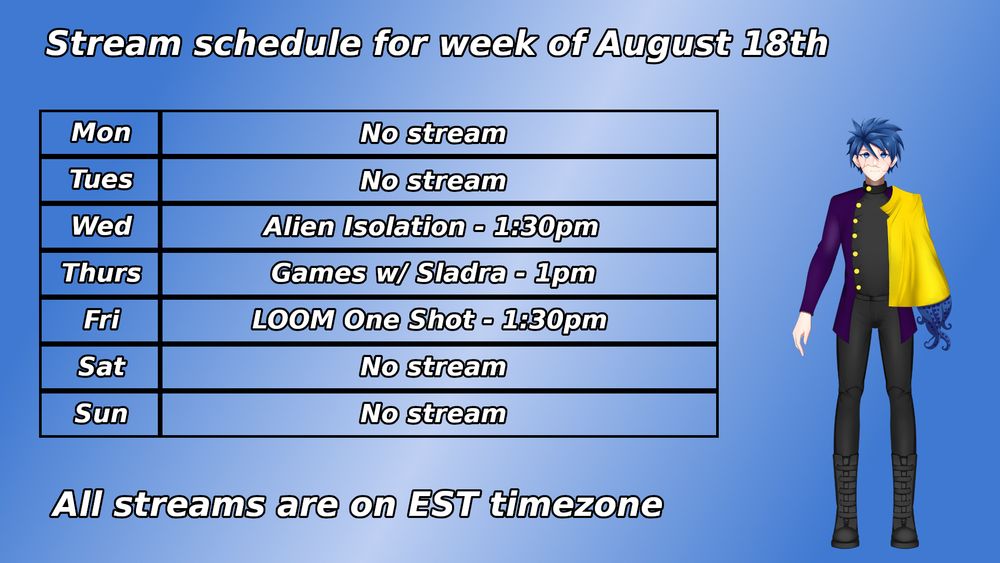 Stream schedule for week of August 18th

| Mon | No stream |
|---|---|
| Tues | No stream |
| Wed | Alien Isolation - 1:30pm |
| Thurs | Games w/ Sladra - 1pm |
| Fri | LOOM One Shot - 1:30pm |
| Sat | No stream |
| Sun | No stream |

All streams are on EST timezone